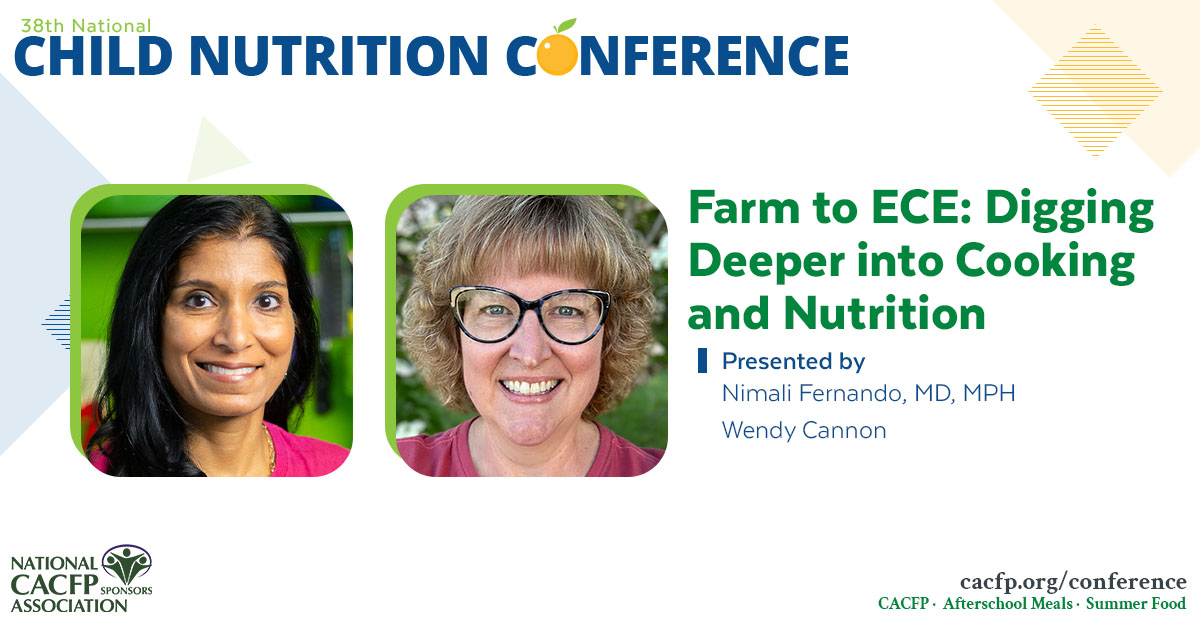 38th National
CHILD NUTRITION CONFERENCE

Farm to ECE: Digging Deeper into Cooking and Nutrition

Presented by
Nimali Fernando, MD, MPH
Wendy Cannon

NATIONAL CACFP SPONSORS ASSOCIATION

cacfp.org/conference
CACFP · Afterschool Meals · Summer Food